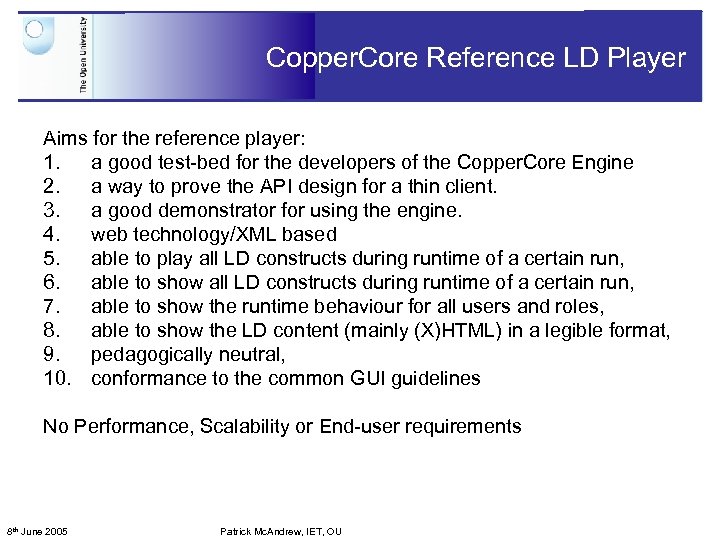 The Open University

CopperCore Reference LD Player

Aims for the reference player:
1. a good test-bed for the developers of the CopperCore Engine
2. a way to prove the API design for a thin client.
3. a good demonstrator for using the engine.
4. web technology/XML based
5. able to play all LD constructs during runtime of a certain run,
6. able to show all LD constructs during runtime of a certain run,
7. able to show the runtime behaviour for all users and roles,
8. able to show the LD content (mainly (X)HTML) in a legible format,
9. pedagogically neutral,
10. conformance to the common GUI guidelines

No Performance, Scalability or End-user requirements

8th June 2005

Patrick McAndrew, IET, OU